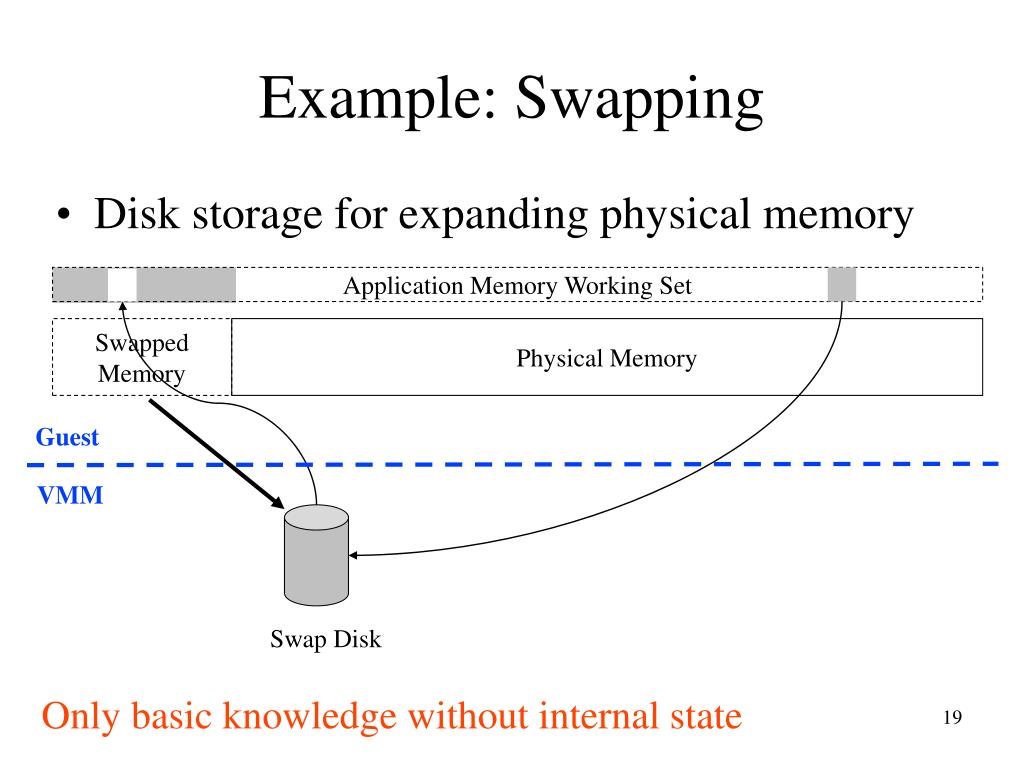 Example: Swapping

• Disk storage for expanding physical memory

Application Memory Working Set

Swapped Memory

Physical Memory

Guest

VMM

Swap Disk

Only basic knowledge without internal state

19